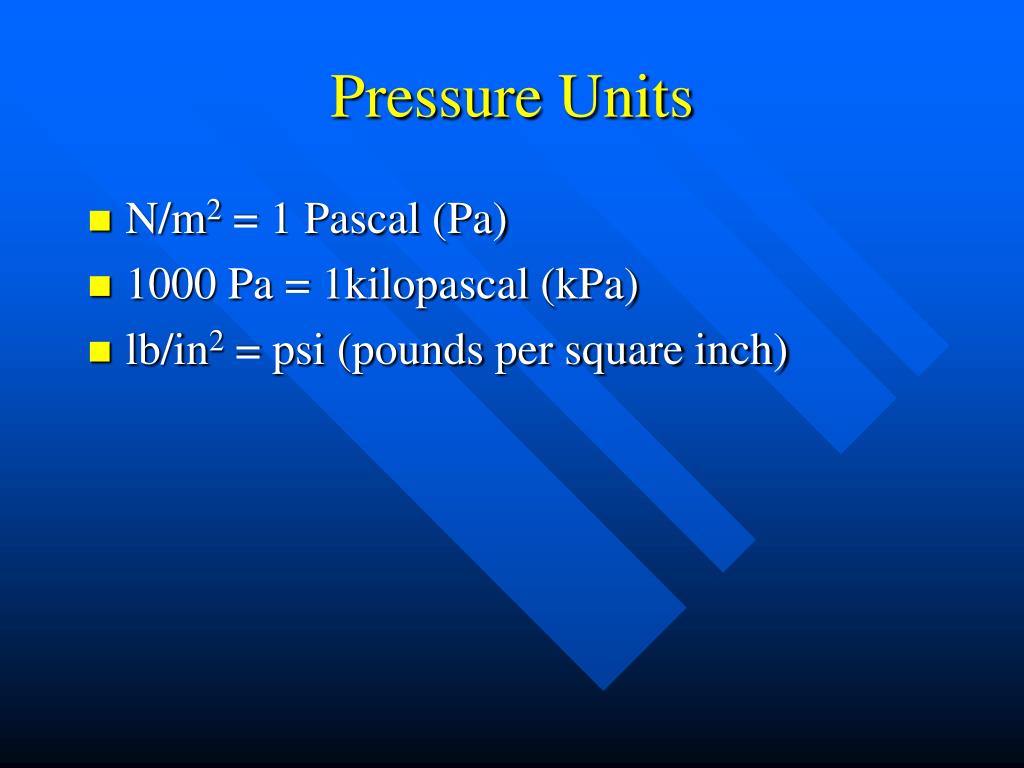 Pressure Units

- $N/m^2$ = 1 Pascal (Pa)
- 1000 Pa = 1kilopascal (kPa)
- $lb/in^2$ = psi (pounds per square inch)